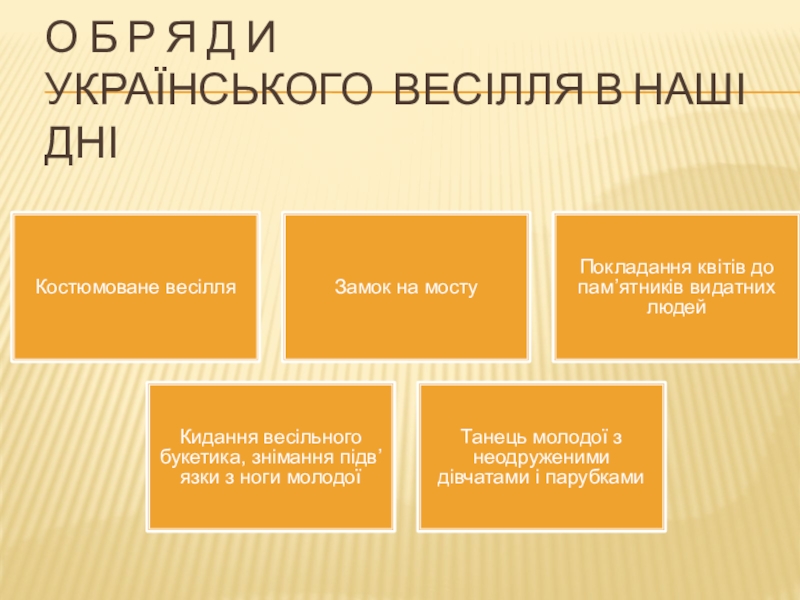 О Б Р Я Д И
УКРАЇНСЬКОГО ВЕСІЛЛЯ В НАШІ ДНІ

Костюмоване весілля

Замок на мосту

Покладання квітів до пам’ятників видатних людей

Кидання весільного букетика, знімання підв’язки з ноги молодої

Танець молодої з неодруженими дівчатами і парубками